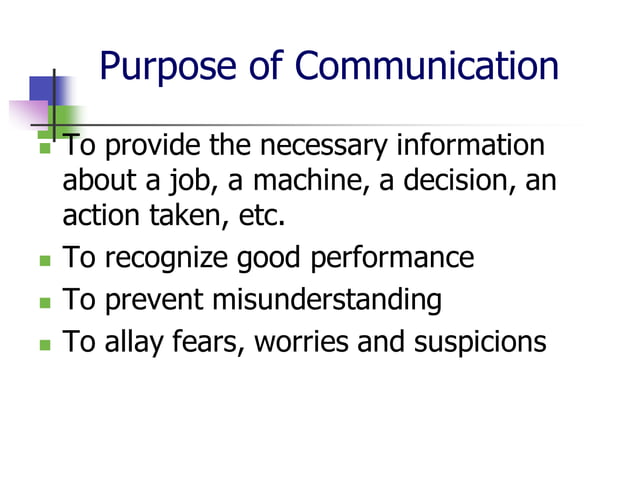 Purpose of Communication

- To provide the necessary information about a job, a machine, a decision, an action taken, etc.
- To recognize good performance
- To prevent misunderstanding
- To allay fears, worries and suspicions